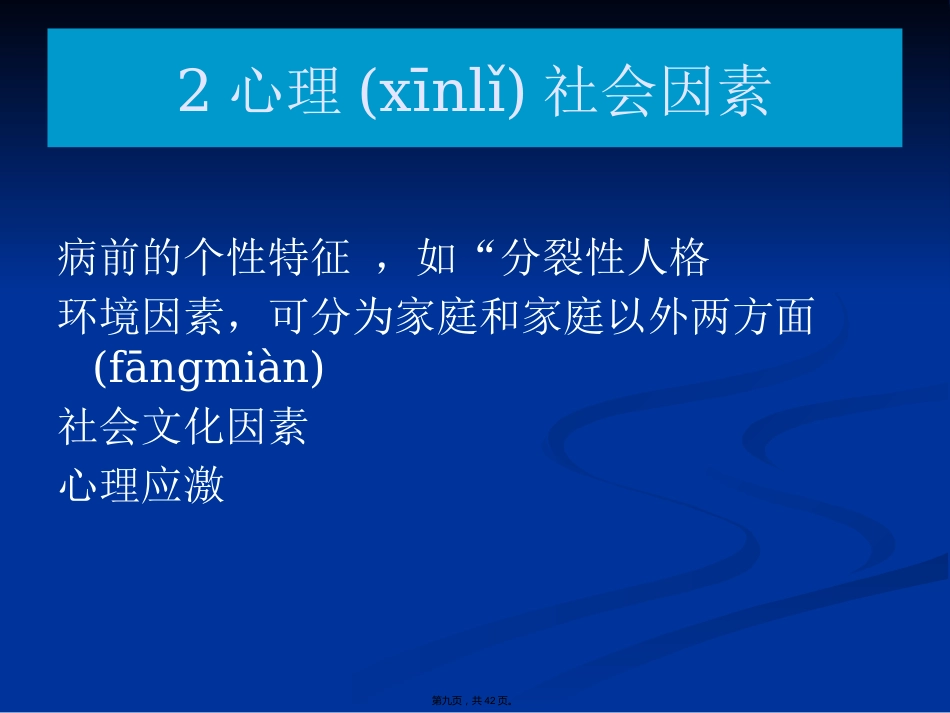 2 心理 (xīnlǐ) 社会因素

病前的个性特征 ，如“分裂性人格

环境因素，可分为家庭和家庭以外两方面 (fāngmiàn)

社会文化因素

心理应激

第九页，共 42 页。